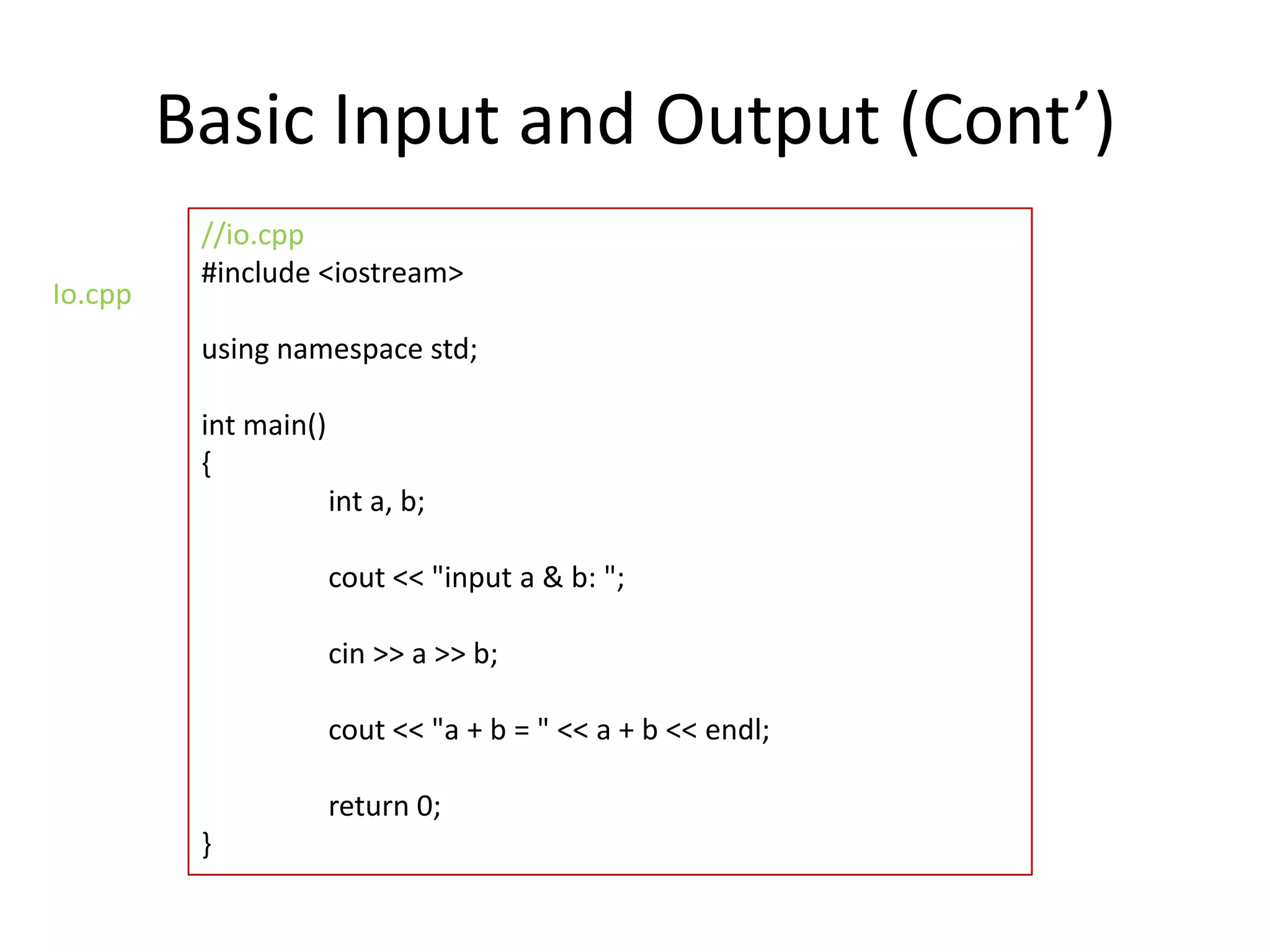 Basic Input and Output (Cont’)

Io.cpp

//io.cpp
#include <iostream>

using namespace std;

int main()
{
int a, b;

cout << "input a & b: ";

cin >> a >> b;

cout << "a + b = " << a + b << endl;

return 0;
}